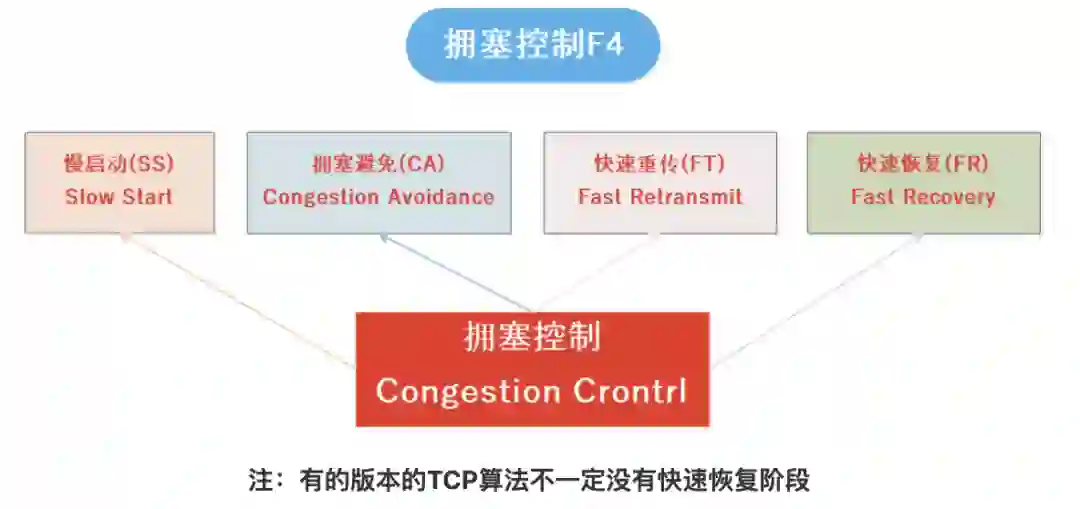 拥塞控制F4

慢启动(SS)
Slow Start

拥塞避免(CA)
Congestion Avoidance

快速重传(FT)
Fast Retransmit

快速恢复(FR)
Fast Recovery

拥塞控制
Congestion Crontrl

注：有的版本的TCP算法不一定没有快速恢复阶段